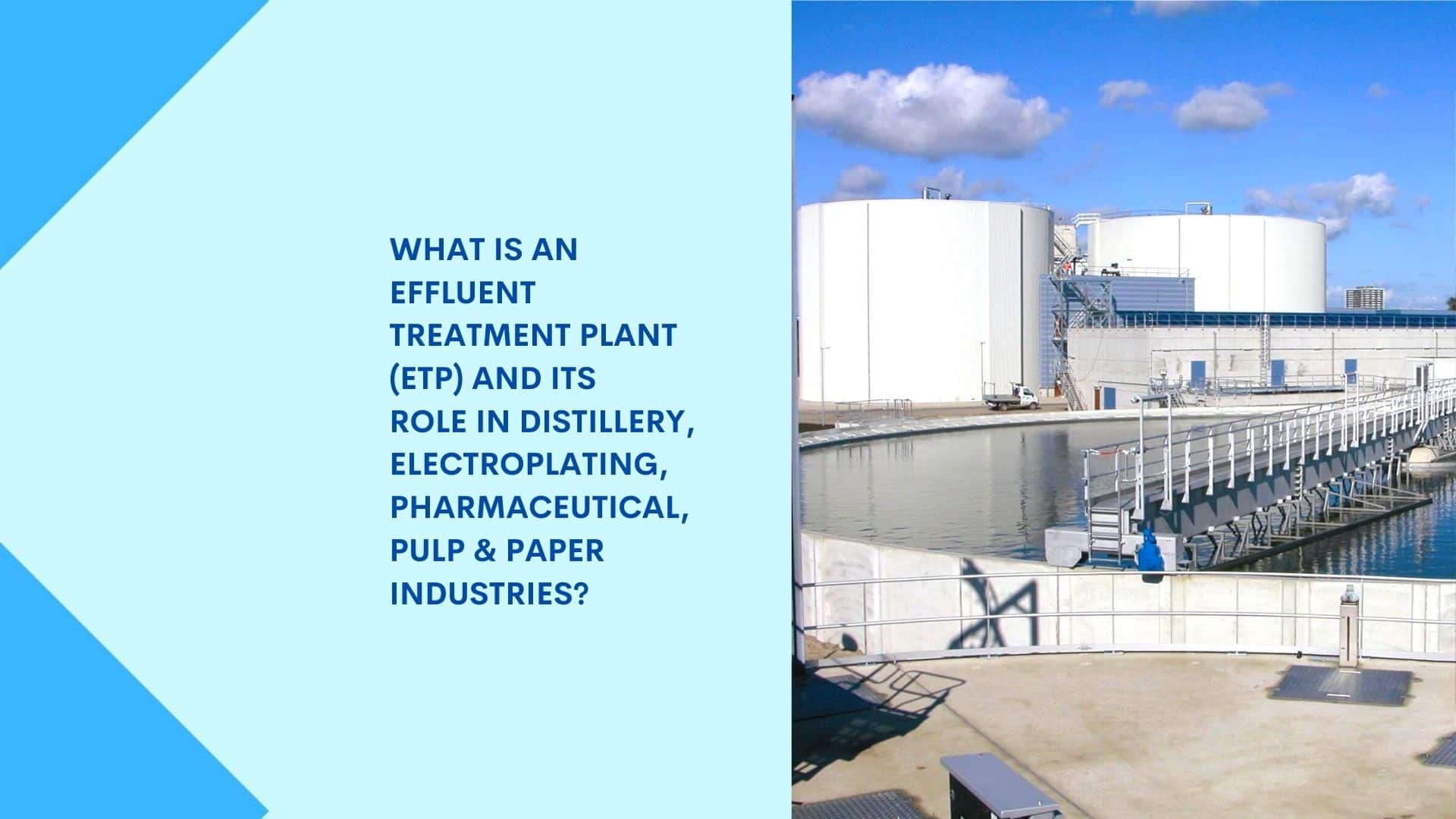 WHAT IS AN EFFLUENT TREATMENT PLANT (ETP) AND ITS ROLE IN DISTILLERY, ELECTROPLATING, PHARMACEUTICAL, PULP & PAPER INDUSTRIES?